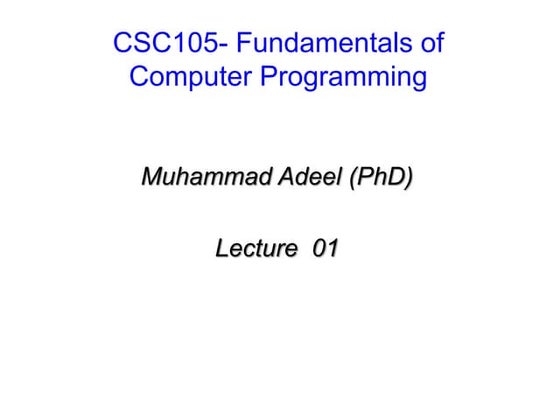 CSC105- Fundamentals of Computer Programming

Muhammad Adeel (PhD)

Lecture 01